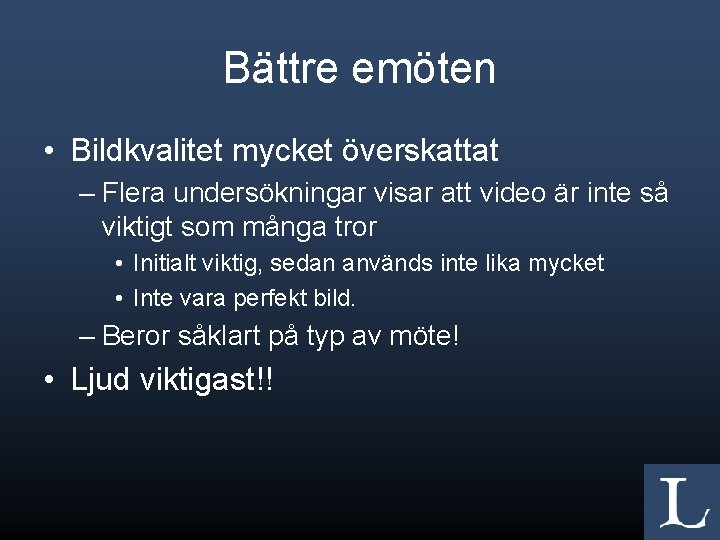 Bättre emöten

• Bildkvalitet mycket överskattat
– Flera undersökningar visar att video är inte så viktigt som många tror
• Initialt viktig, sedan används inte lika mycket
• Inte vara perfekt bild.
– Beror såklart på typ av möte!
• Ljud viktigast!!

L